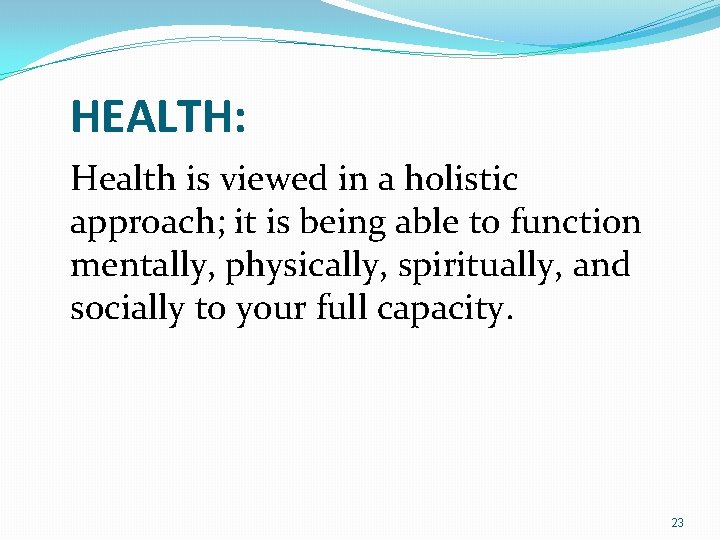 HEALTH:

Health is viewed in a holistic approach; it is being able to function mentally, physically, spiritually, and socially to your full capacity.

23